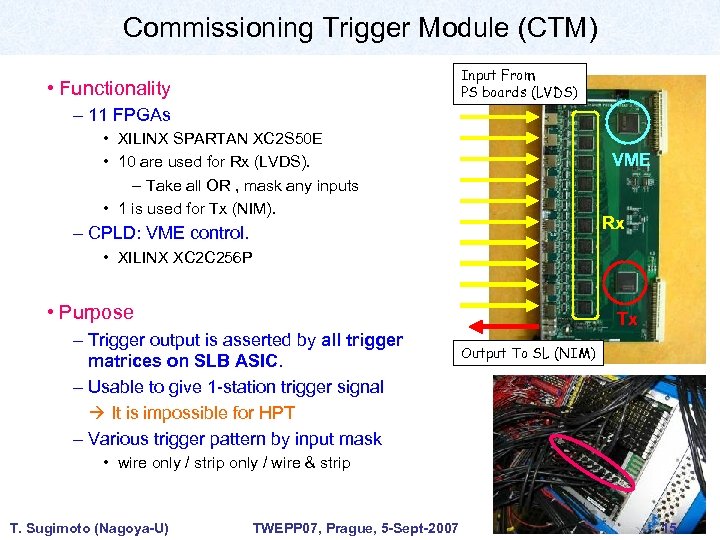 Commissioning Trigger Module (CTM)

• Functionality
– 11 FPGAs
• XILINX SPARTAN XC2S50E
• 10 are used for Rx (LVDS).
– Take all OR , mask any inputs
• 1 is used for Tx (NIM).
– CPLD: VME control.
• XILINX XC2C256P

• Purpose
– Trigger output is asserted by all trigger matrices on SLB ASIC.
– Usable to give 1-station trigger signal
→ It is impossible for HPT
– Various trigger pattern by input mask
• wire only / strip only / wire & strip

Input From PS boards (LVDS)

VME

Rx

Tx

Output To SL (NIM)

T. Sugimoto (Nagoya-U)

TWEPP07, Prague, 5-Sept-2007

15